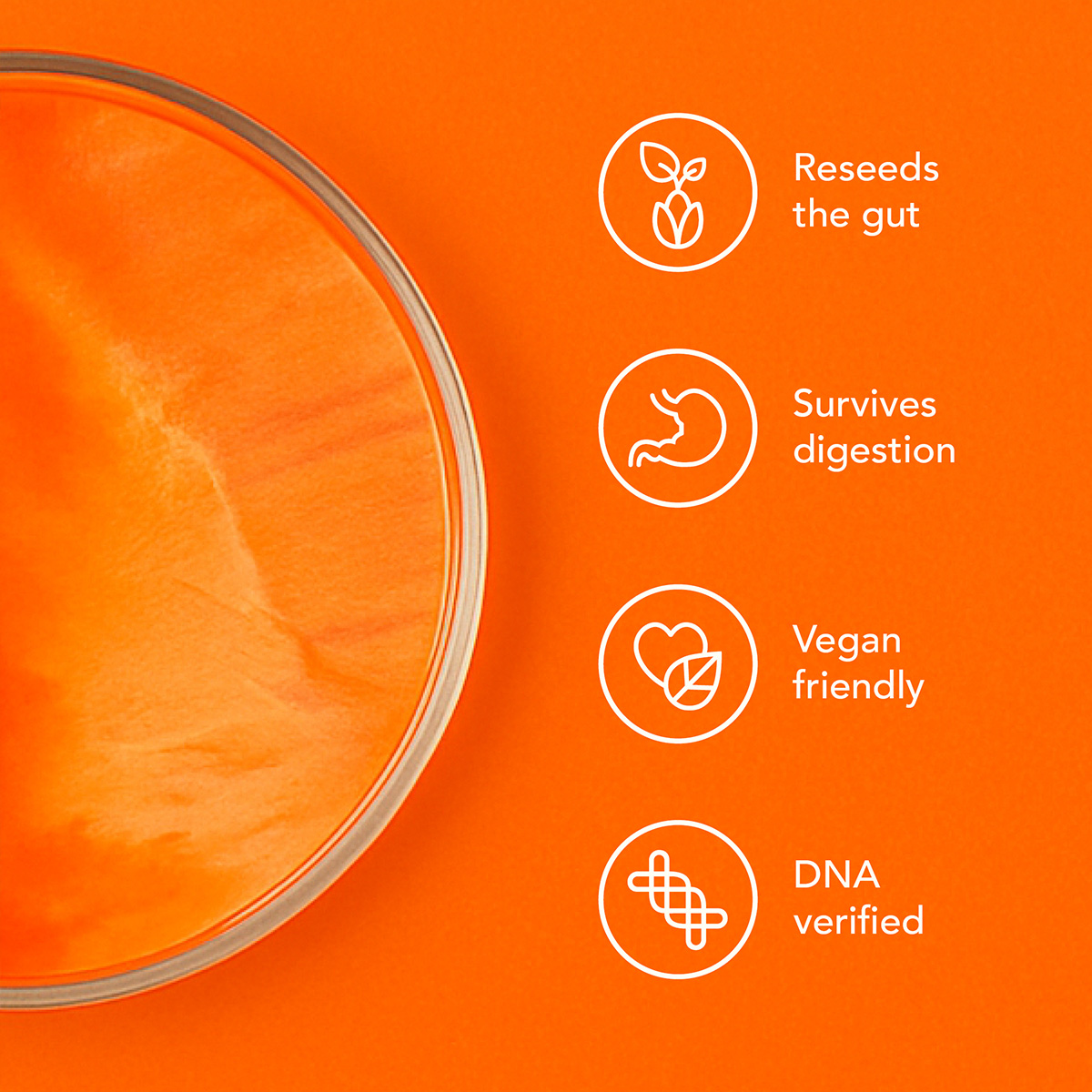 Reseeds the gut

Survives digestion

Vegan friendly

DNA verified